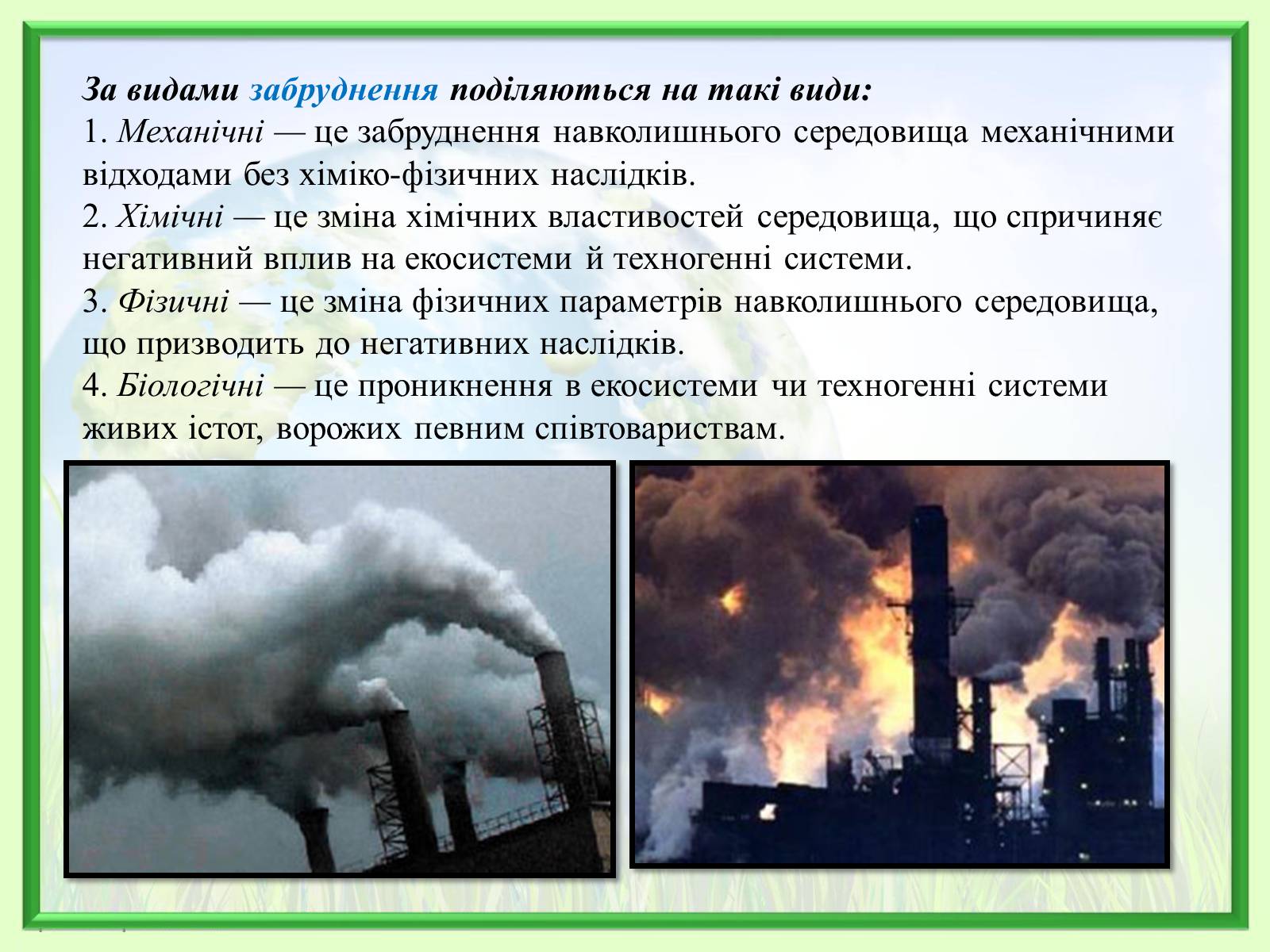 За видами забруднення поділяються на такі види:
1. Механічні — це забруднення навколишнього середовища механічними відходами без хіміко-фізичних наслідків.
2. Хімічні — це зміна хімічних властивостей середовища, що спричиняє негативний вплив на екосистеми й техногенні системи.
3. Фізичні — це зміна фізичних параметрів навколишнього середовища, що призводить до негативних наслідків.
4. Біологічні — це проникнення в екосистеми чи техногенні системи живих істот, ворожих певним співтовариствам.